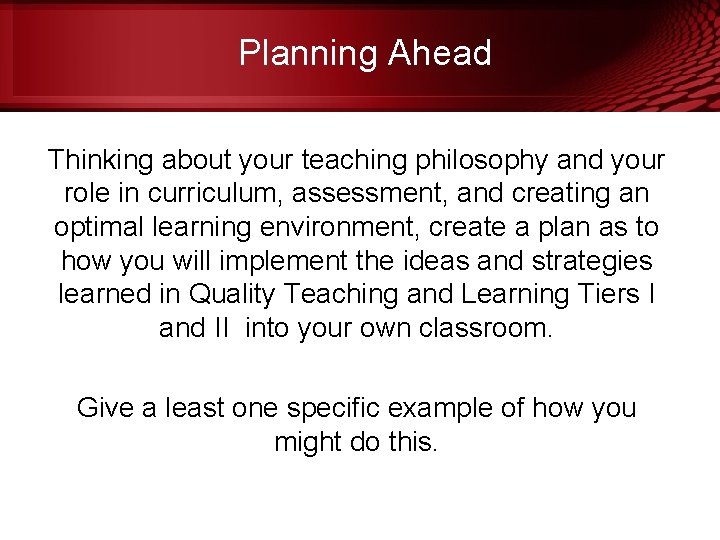 Planning Ahead

Thinking about your teaching philosophy and your role in curriculum, assessment, and creating an optimal learning environment, create a plan as to how you will implement the ideas and strategies learned in Quality Teaching and Learning Tiers I and II into your own classroom.

Give a least one specific example of how you might do this.